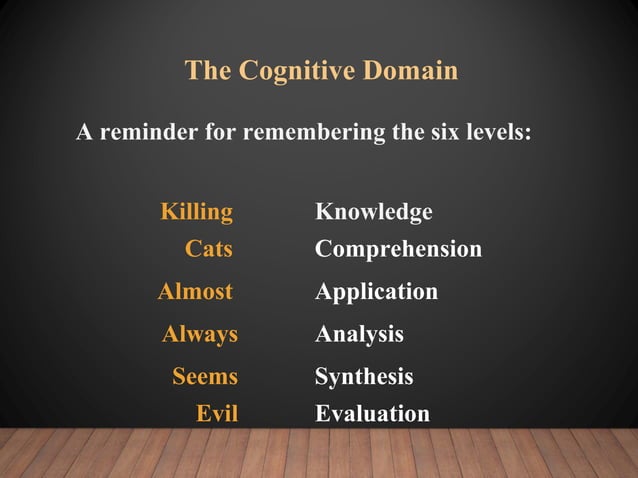 The Cognitive Domain

A reminder for remembering the six levels:

Killing Knowledge
Cats Comprehension
Almost Application
Always Analysis
Seems Synthesis
Evil Evaluation